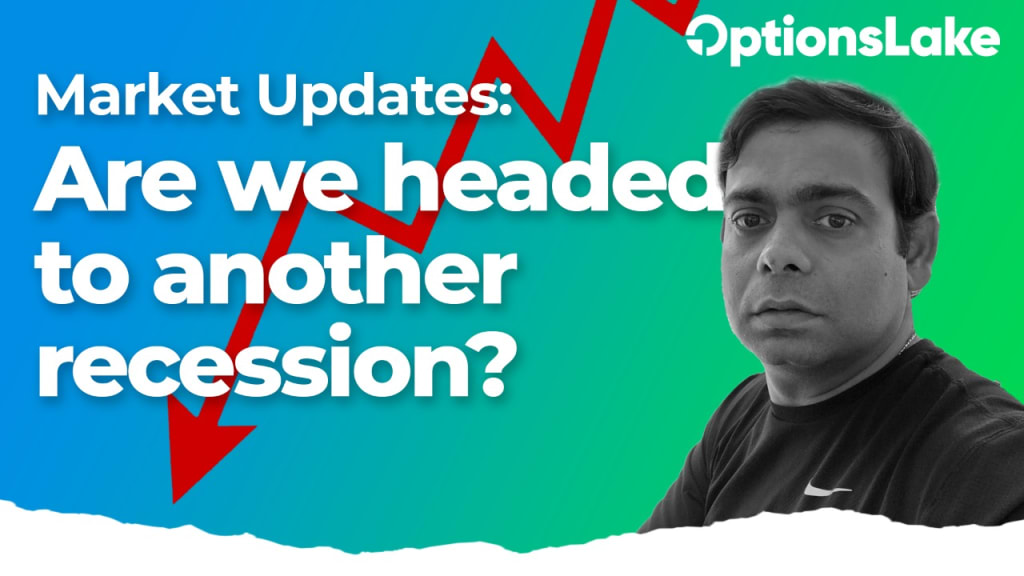 OptionsLake

Market Updates:
Are we headed to another recession?